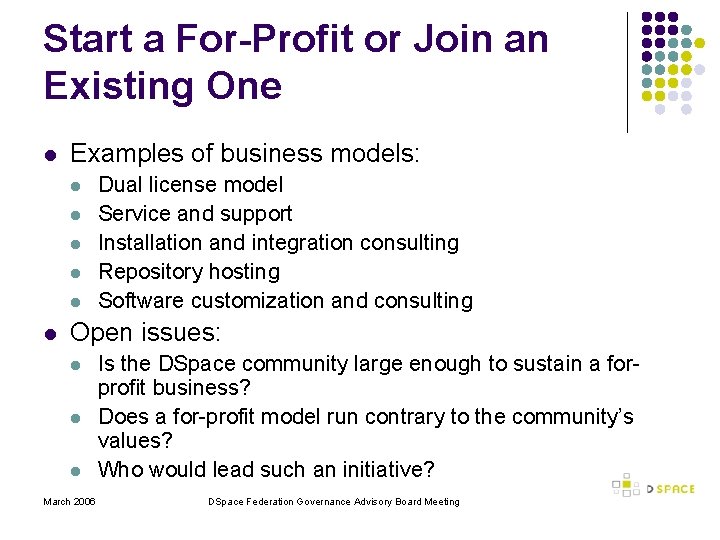 Start a For-Profit or Join an Existing One

- Examples of business models:
  - Dual license model
  - Service and support
  - Installation and integration consulting
  - Repository hosting
  - Software customization and consulting
- Open issues:
  - Is the DSpace community large enough to sustain a for-profit business?
  - Does a for-profit model run contrary to the community's values?
  - Who would lead such an initiative?

March 2006

DSpace Federation Governance Advisory Board Meeting

DSPACE